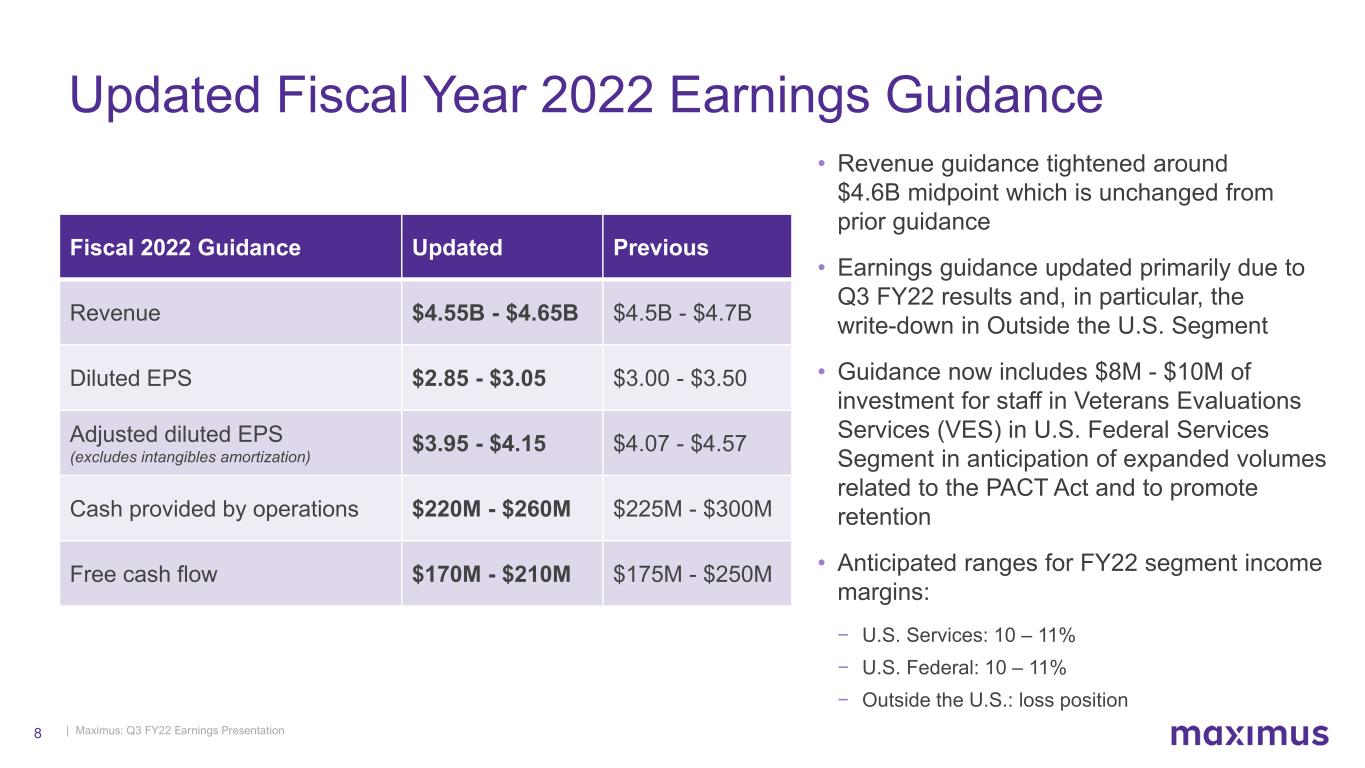 Updated Fiscal Year 2022 Earnings Guidance

| Fiscal 2022 Guidance | Updated | Previous |
|---|---|---|
| Revenue | **\$4.55B - \$4.65B** | \$4.5B - \$4.7B |
| Diluted EPS | **\$2.85 - \$3.05** | \$3.00 - \$3.50 |
| Adjusted diluted EPS (excludes intangibles amortization) | **\$3.95 - \$4.15** | \$4.07 - \$4.57 |
| Cash provided by operations | **\$220M - \$260M** | \$225M - \$300M |
| Free cash flow | **\$170M - \$210M** | \$175M - \$250M |

• Revenue guidance tightened around \$4.6B midpoint which is unchanged from prior guidance

• Earnings guidance updated primarily due to Q3 FY22 results and, in particular, the write-down in Outside the U.S. Segment

• Guidance now includes \$8M - \$10M of investment for staff in Veterans Evaluations Services (VES) in U.S. Federal Services Segment in anticipation of expanded volumes related to the PACT Act and to promote retention

• Anticipated ranges for FY22 segment income margins:

− U.S. Services: 10 – 11%
− U.S. Federal: 10 – 11%
− Outside the U.S.: loss position

8 | Maximus: Q3 FY22 Earnings Presentation

maximus